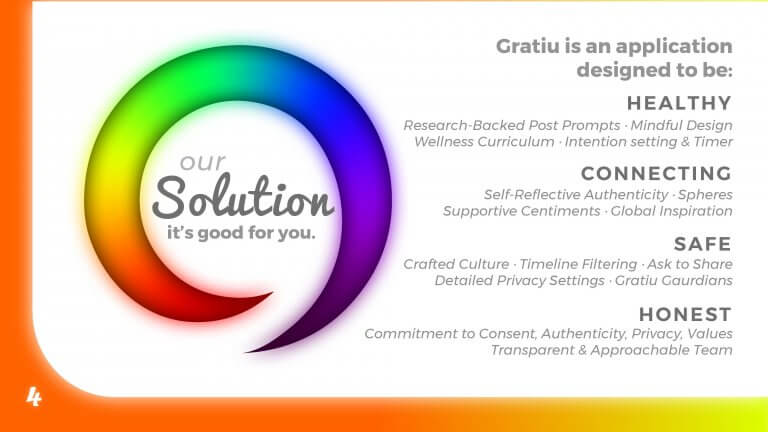 our
Solution
it's good for you.

Gratiu is an application designed to be:

HEALTHY
Research-Backed Post Prompts · Mindful Design
Wellness Curriculum · Intention setting & Timer

CONNECTING
Self-Reflective Authenticity · Spheres
Supportive Centiments · Global Inspiration

SAFE
Crafted Culture · Timeline Filtering · Ask to Share
Detailed Privacy Settings · Gratiu Gaurdians

HONEST
Commitment to Consent, Authenticity, Privacy, Values
Transparent & Approachable Team

4